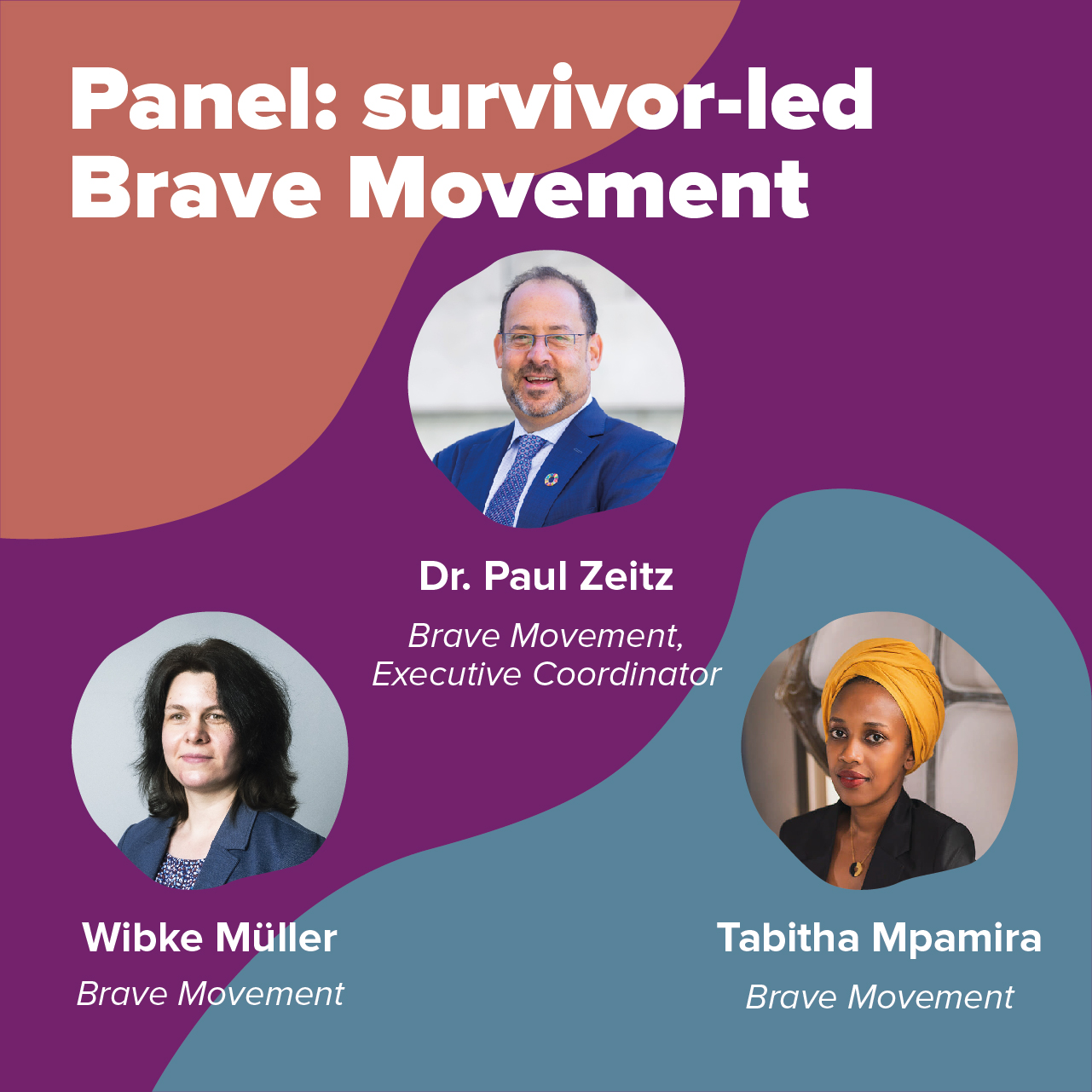 Panel: survivor-led Brave Movement

Dr. Paul Zeitz

Brave Movement, Executive Coordinator

Wibke Müller

Brave Movement

Tabitha Mpamira

Brave Movement